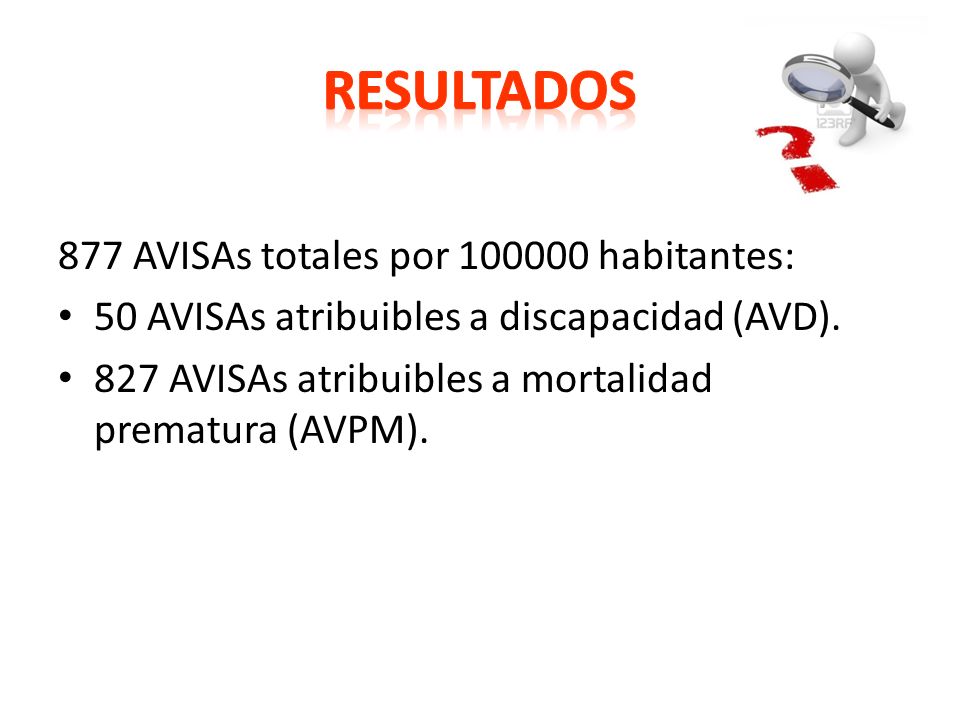 RESULTADOS

123RF

877 AVISAs totales por 100000 habitantes:

• 50 AVISAs atribuibles a discapacidad (AVD).

• 827 AVISAs atribuibles a mortalidad prematura (AVPM).